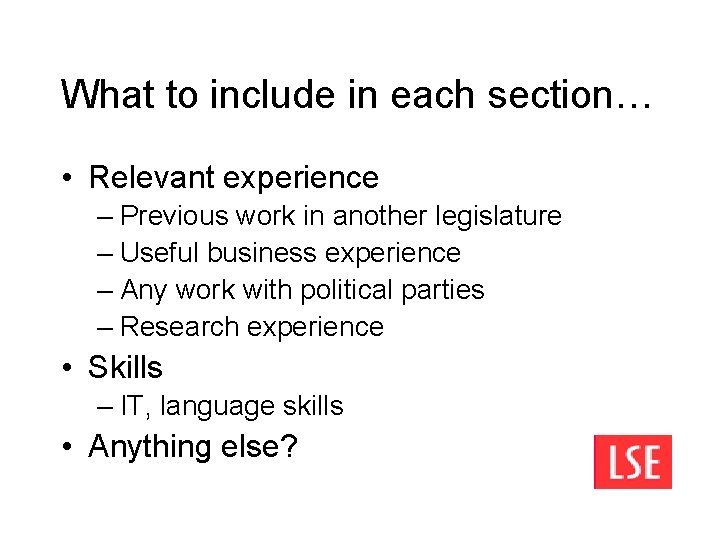 What to include in each section…

• Relevant experience
– Previous work in another legislature
– Useful business experience
– Any work with political parties
– Research experience
• Skills
– IT, language skills
• Anything else?

LSE